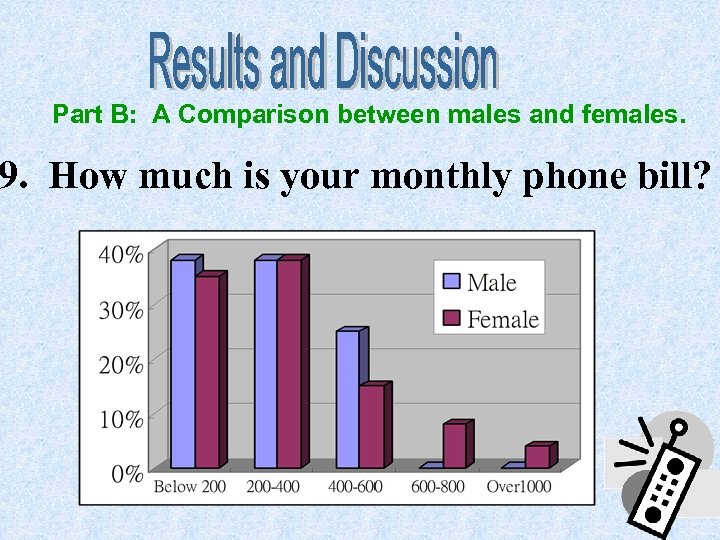 Results and Discussion

Part B: A Comparison between males and females.

9. How much is your monthly phone bill?

40%
30%
20%
10%
0%

Male
Female

Below 200
200-400
400-600
600-800
Over1000